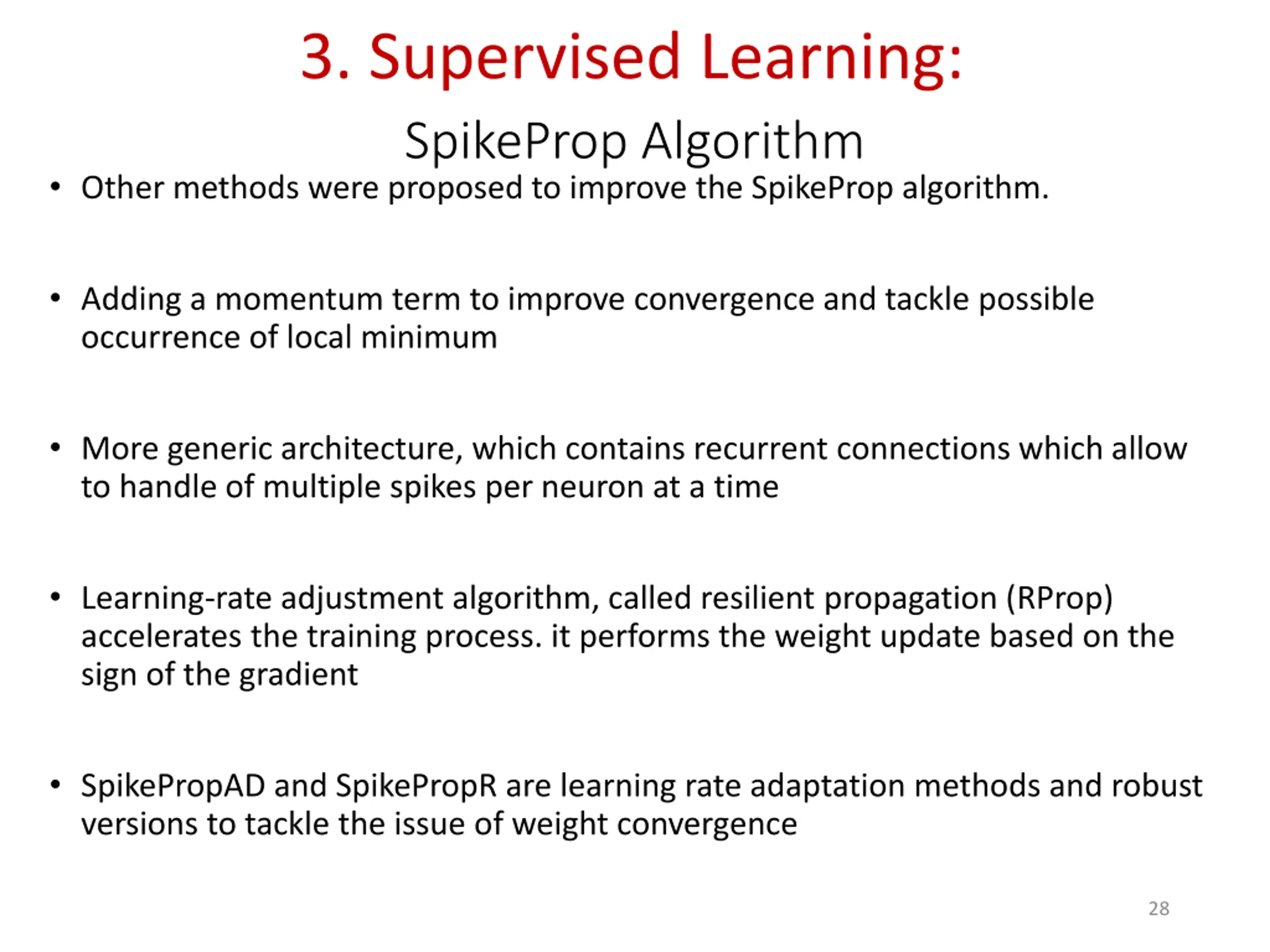 3. Supervised Learning:

SpikeProp Algorithm

• Other methods were proposed to improve the SpikeProp algorithm.

• Adding a momentum term to improve convergence and tackle possible occurrence of local minimum

• More generic architecture, which contains recurrent connections which allow to handle of multiple spikes per neuron at a time

• Learning-rate adjustment algorithm, called resilient propagation (RProp) accelerates the training process. it performs the weight update based on the sign of the gradient

• SpikePropAD and SpikePropR are learning rate adaptation methods and robust versions to tackle the issue of weight convergence

28